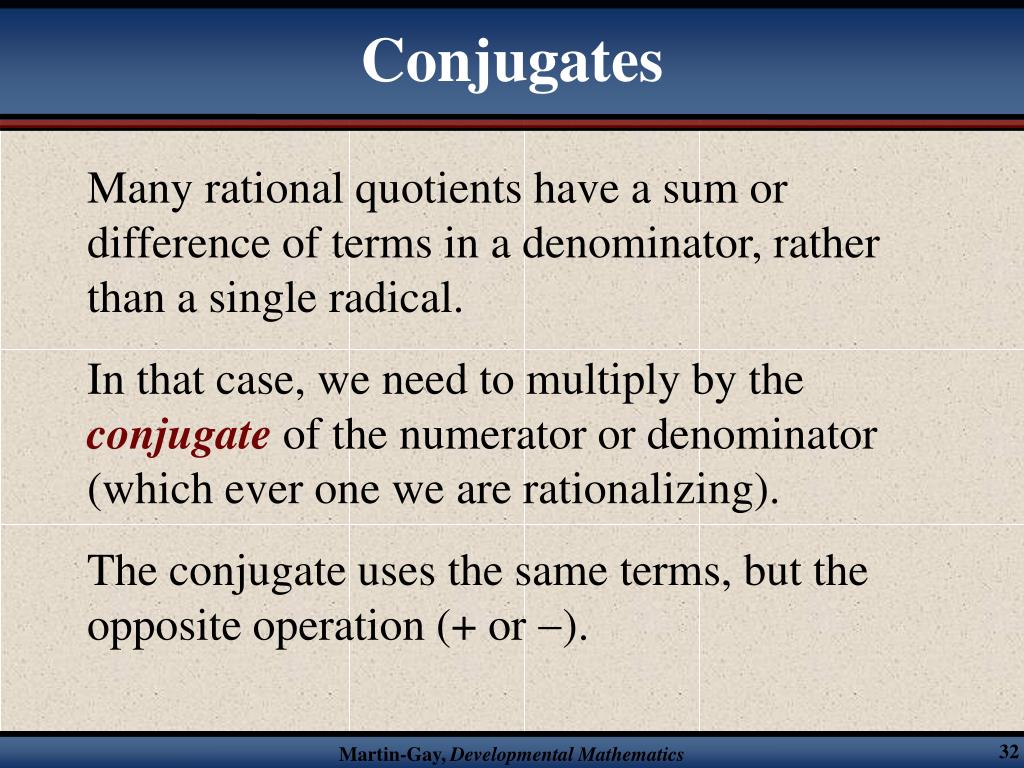 Conjugates

Many rational quotients have a sum or difference of terms in a denominator, rather than a single radical.

In that case, we need to multiply by the conjugate of the numerator or denominator (which ever one we are rationalizing).

The conjugate uses the same terms, but the opposite operation (+ or −).

Martin-Gay, Developmental Mathematics

32